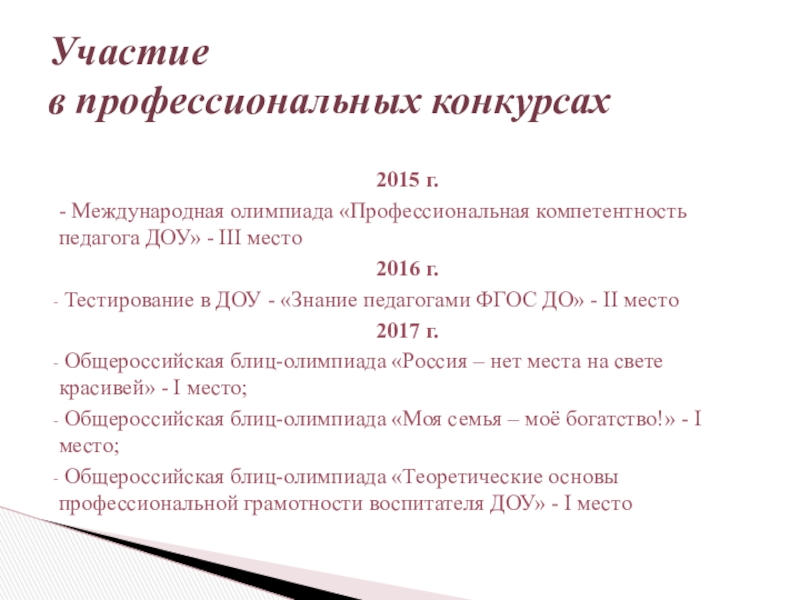 Участие
в профессиональных конкурсах

2015 г.

- Международная олимпиада «Профессиональная компетентность педагога ДОУ» - III место

2016 г.

- Тестирование в ДОУ - «Знание педагогами ФГОС ДО» - II место

2017 г.

- Общероссийская блиц-олимпиада «Россия – нет места на свете красивей» - I место;

- Общероссийская блиц-олимпиада «Моя семья – моё богатство!» - I место;

- Общероссийская блиц-олимпиада «Теоретические основы профессиональной грамотности воспитателя ДОУ» - I место